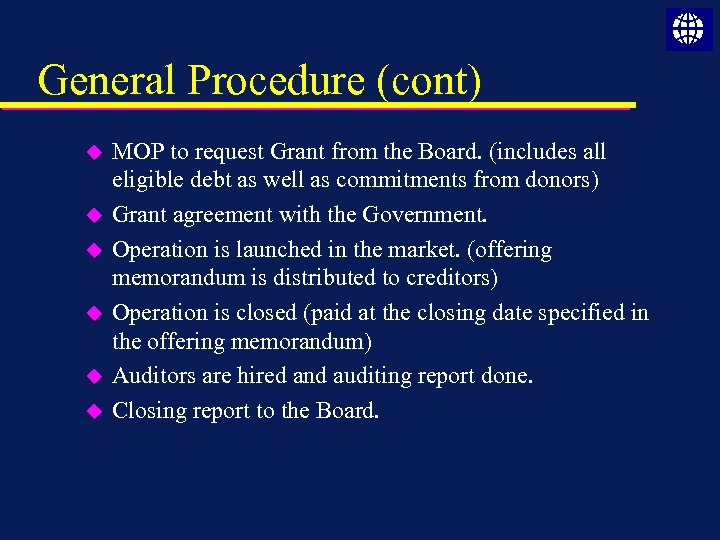 General Procedure (cont)

MOP to request Grant from the Board. (includes all eligible debt as well as commitments from donors)

Grant agreement with the Government.

Operation is launched in the market. (offering memorandum is distributed to creditors)

Operation is closed (paid at the closing date specified in the offering memorandum)

Auditors are hired and auditing report done.

Closing report to the Board.